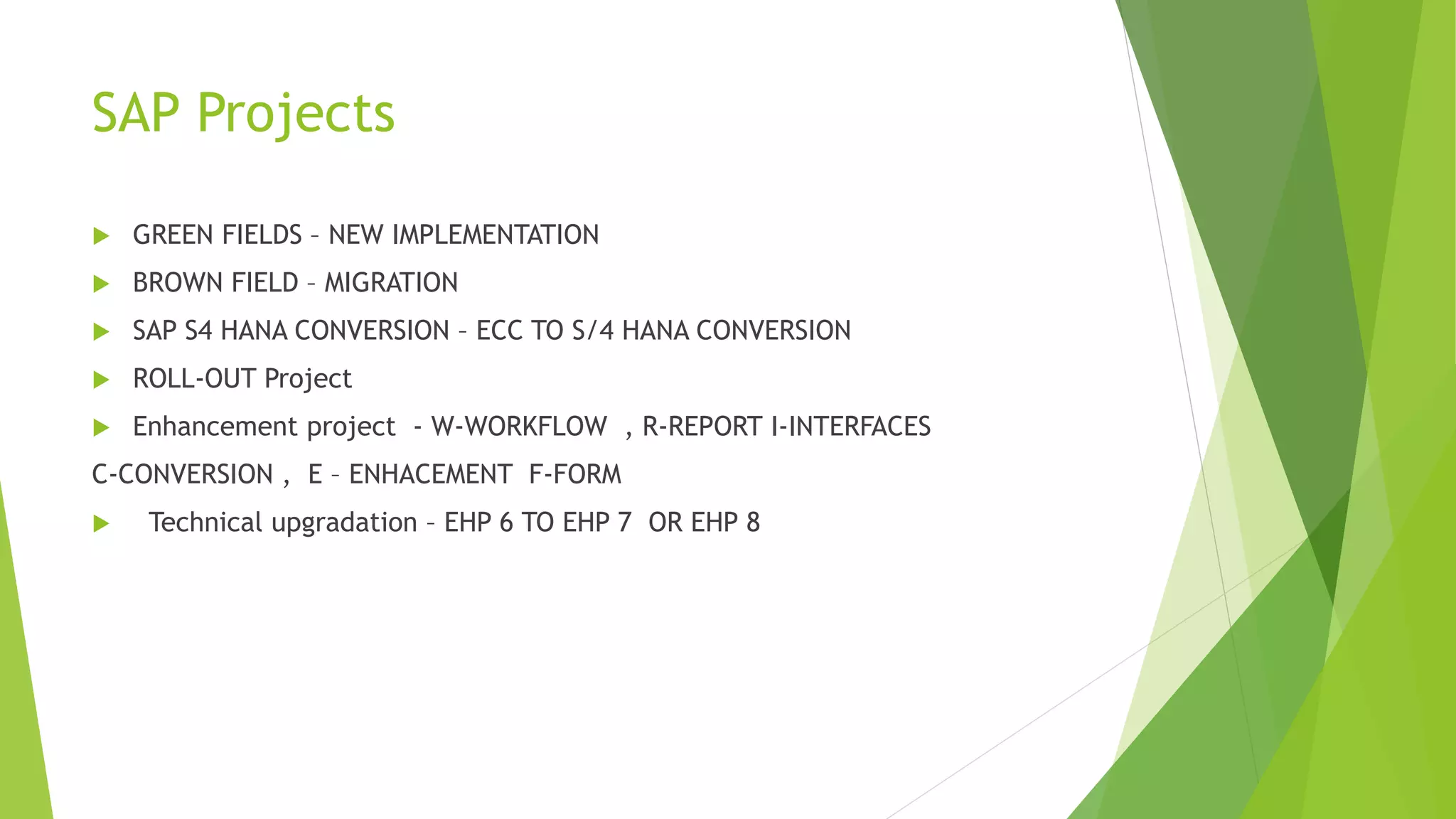 SAP Projects

GREEN FIELDS – NEW IMPLEMENTATION

BROWN FIELD – MIGRATION

SAP S4 HANA CONVERSION – ECC TO S/4 HANA CONVERSION

ROLL-OUT Project

Enhancement project - W-WORKFLOW , R-REPORT I-INTERFACES C-CONVERSION , E – ENHACEMENT F-FORM

Technical upgradation – EHP 6 TO EHP 7 OR EHP 8